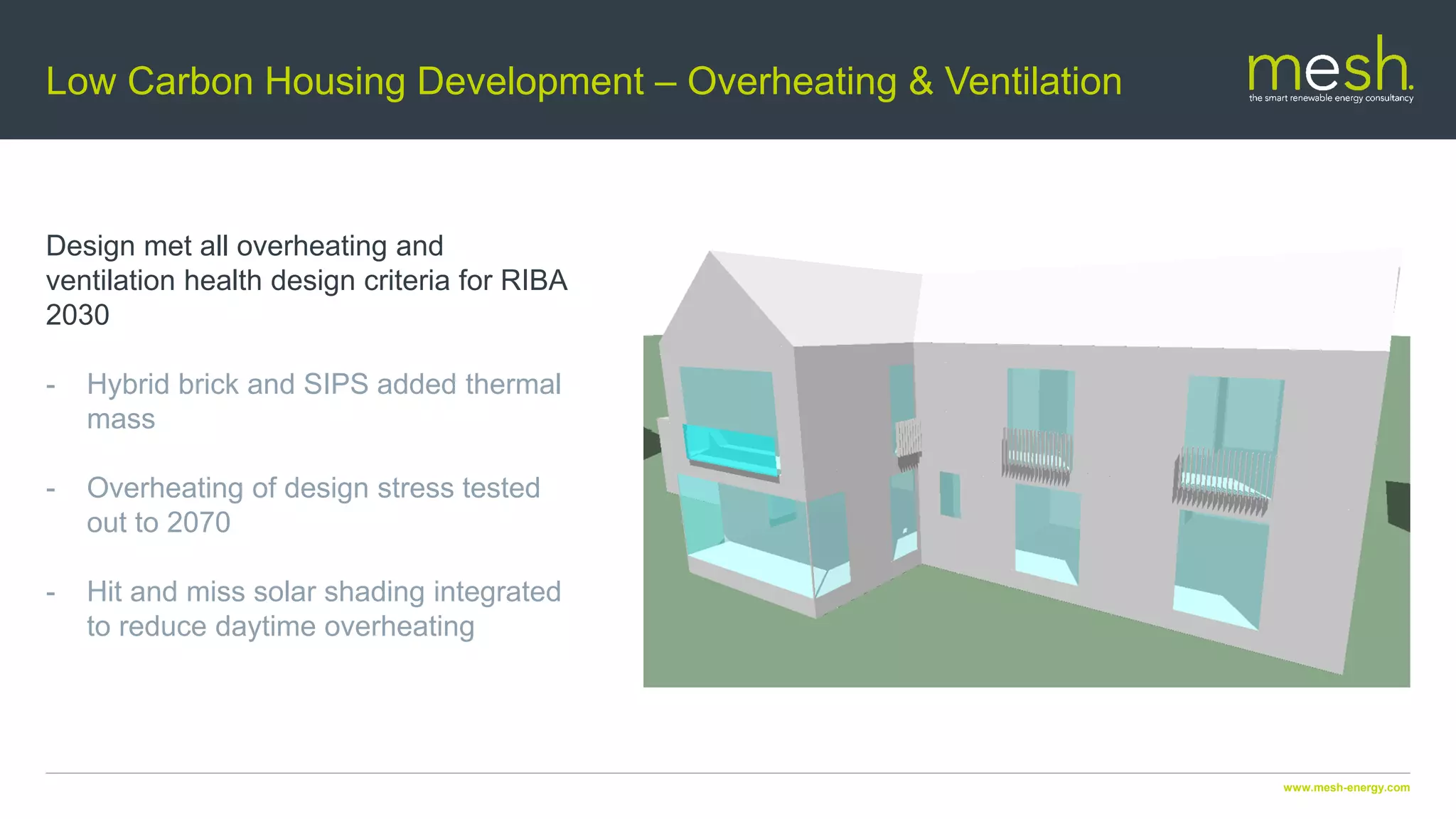 Low Carbon Housing Development – Overheating & Ventilation

mesh.
the smart renewable energy consultancy

Design met all overheating and ventilation health design criteria for RIBA 2030

- Hybrid brick and SIPS added thermal mass

- Overheating of design stress tested out to 2070

- Hit and miss solar shading integrated to reduce daytime overheating

www.mesh-energy.com